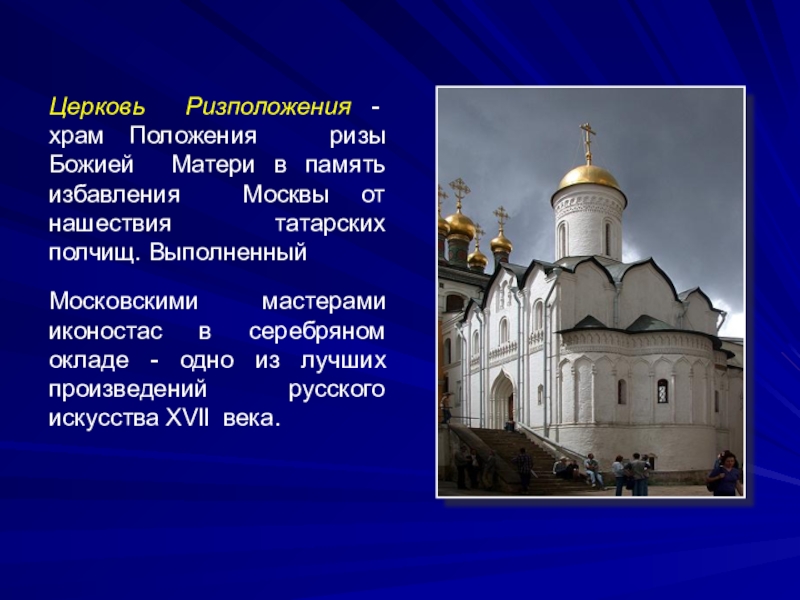 Церковь Ризположения - храм Положения ризы Божией Матери в память избавления Москвы от нашествия татарских полчищ. Выполненный

Московскими мастерами иконостас в серебряном окладе - одно из лучших произведений русского искусства XVII века.